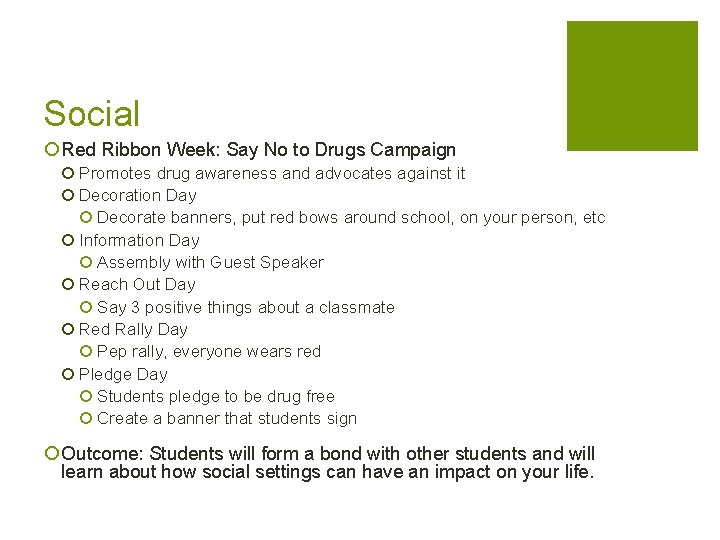 Social

Red Ribbon Week: Say No to Drugs Campaign
Promotes drug awareness and advocates against it
Decoration Day
Decorate banners, put red bows around school, on your person, etc
Information Day
Assembly with Guest Speaker
Reach Out Day
Say 3 positive things about a classmate
Red Rally Day
Pep rally, everyone wears red
Pledge Day
Students pledge to be drug free
Create a banner that students sign

Outcome: Students will form a bond with other students and will learn about how social settings can have an impact on your life.